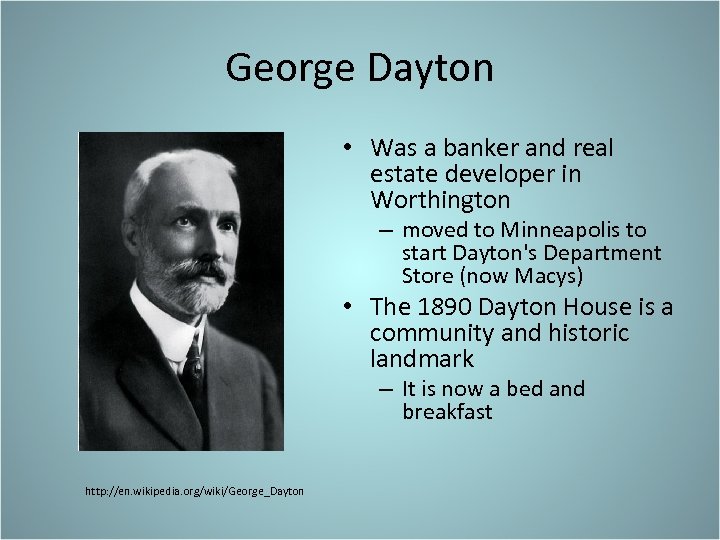 George Dayton

• Was a banker and real estate developer in Worthington
  – moved to Minneapolis to start Dayton's Department Store (now Macys)
• The 1890 Dayton House is a community and historic landmark
  – It is now a bed and breakfast

http://en.wikipedia.org/wiki/George_Dayton